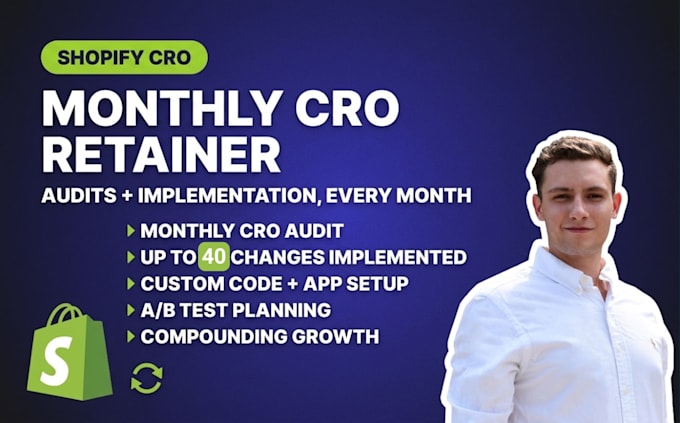 SHOPIFY CRO

MONTHLY CRO RETAINER

AUDITS + IMPLEMENTATION, EVERY MONTH

MONTHLY CRO AUDIT
UP TO 40 CHANGES IMPLEMENTED
CUSTOM CODE + APP SETUP
A/B TEST PLANNING
COMPOUNDING GROWTH

S